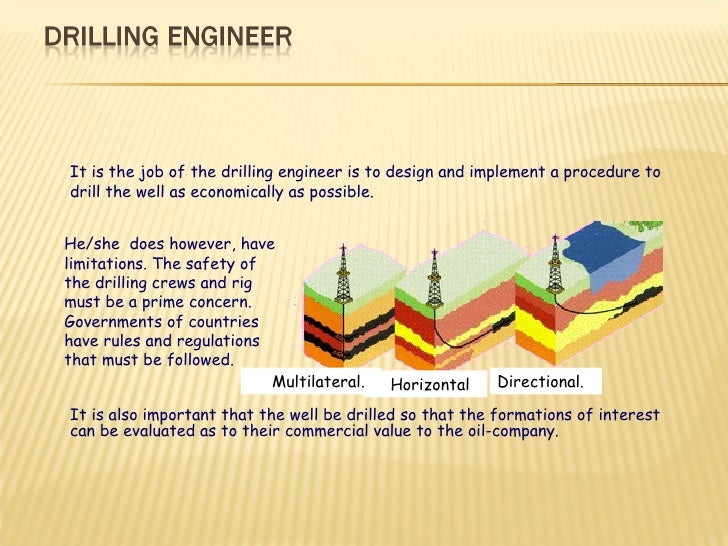 DRILLING ENGINEER

It is the job of the drilling engineer is to design and implement a procedure to drill the well as economically as possible.

He/she does however, have limitations. The safety of the drilling crews and rig must be a prime concern. Governments of countries have rules and regulations that must be followed.

Multilateral. Horizontal Directional.

It is also important that the well be drilled so that the formations of interest can be evaluated as to their commercial value to the oil-company.